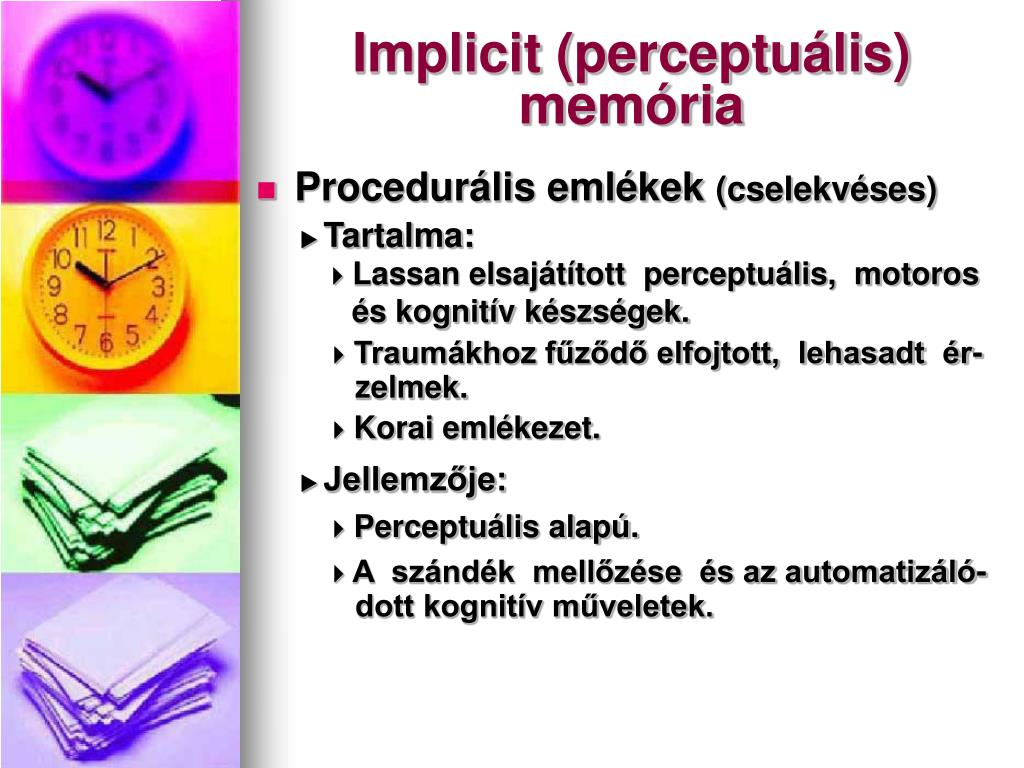 Implicit (perceptuális) memória

Procedurális emlékek (cselekvéses)

Tartalma:

Lassan elsajátított perceptuális, motoros és kognitív készségek.

Traumákhoz fűződő elfojtott, lehasadt érzelmek.

Korai emlékezet.

Jellemzője:

Perceptuális alapú.

A szándék mellőzése és az automatizálódott kognitív műveletek.